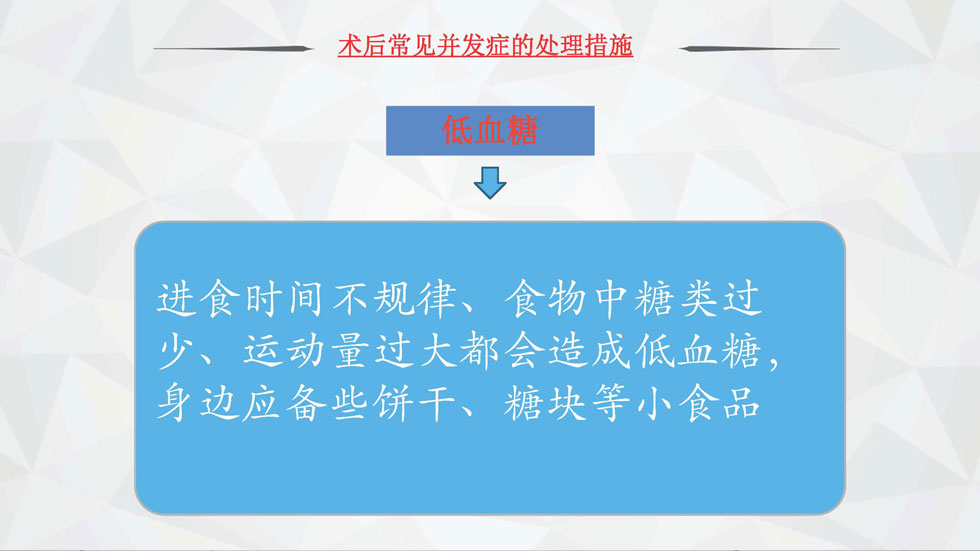 术后常见并发症的处理措施

低血糖

进食时间不规律、食物中糖类过少、运动量过大都会造成低血糖，身边应备些饼干、糖块等小食品